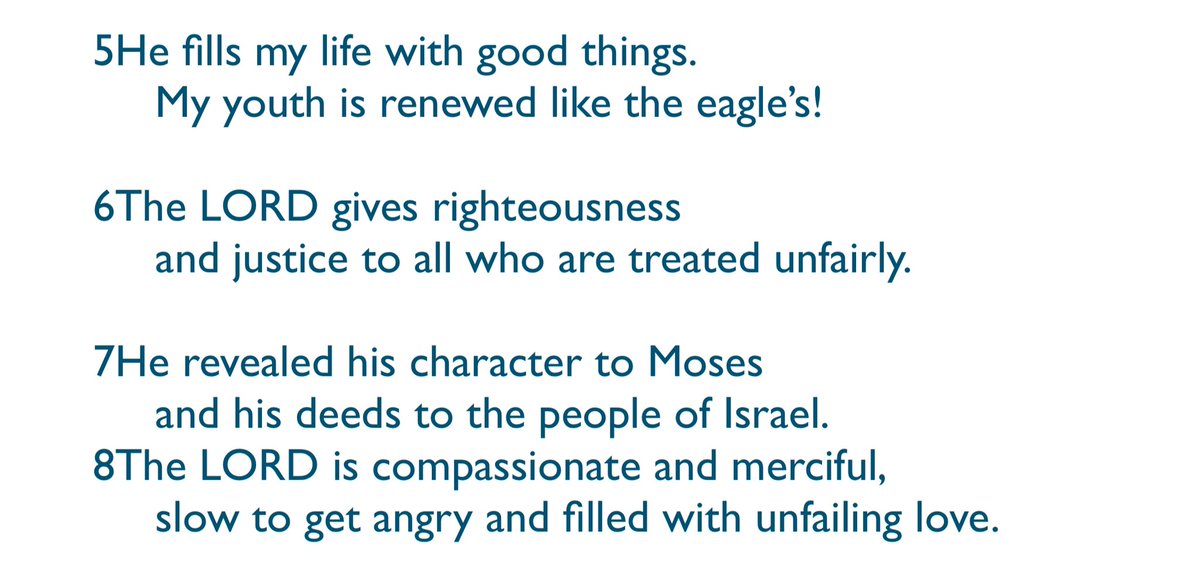 5He fills my life with good things.
My youth is renewed like the eagle’s!

6The LORD gives righteousness
and justice to all who are treated unfairly.

7He revealed his character to Moses
and his deeds to the people of Israel.
8The LORD is compassionate and merciful,
slow to get angry and filled with unfailing love.